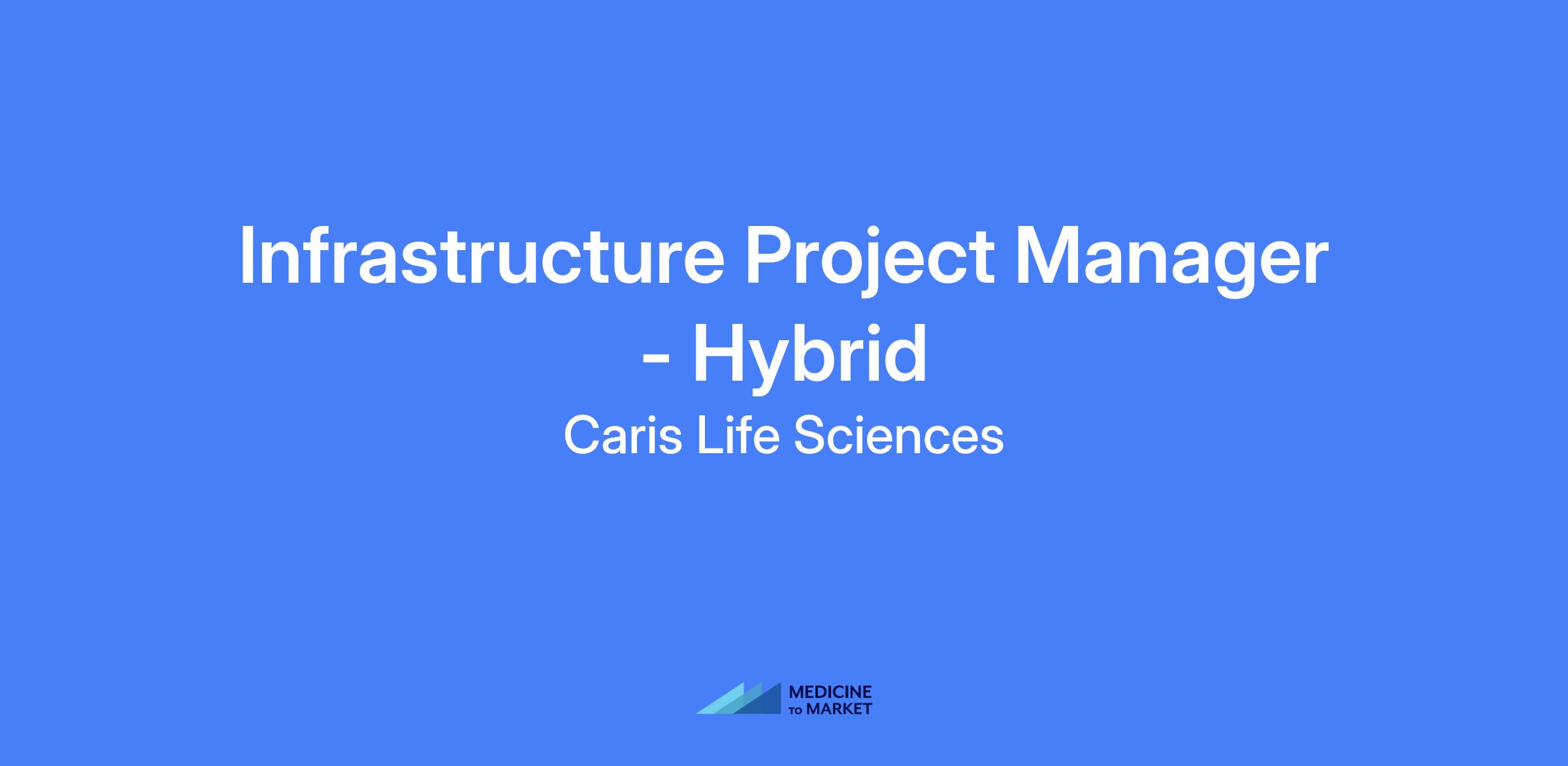 Infrastructure Project Manager - Hybrid

Caris Life Sciences

MEDICINE
TO MARKET